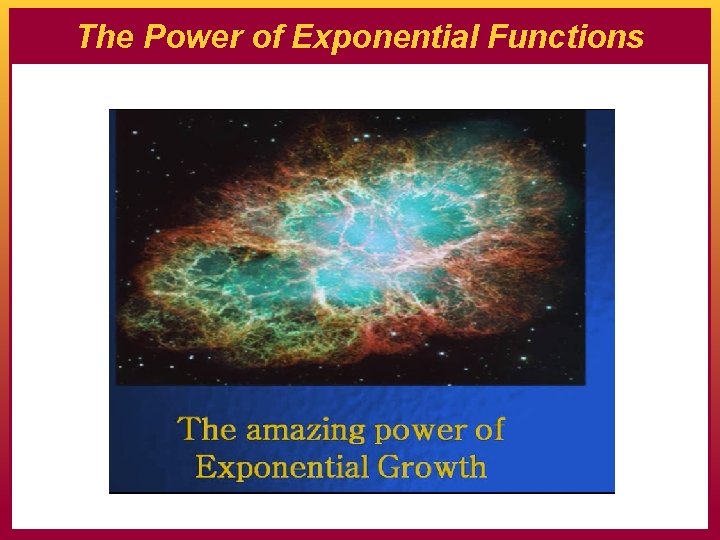 The Power of Exponential Functions

The amazing power of
Exponential Growth